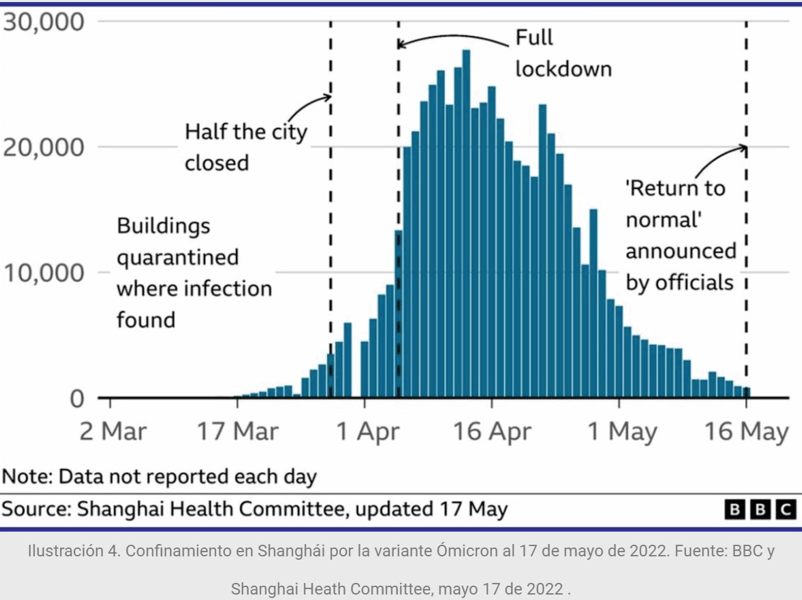 30,000

20,000

10,000

0

Full lockdown

Half the city closed

Buildings quarantined where infection found

'Return to normal' announced by officials

2 Mar 17 Mar 1 Apr 16 Apr 1 May 16 May

Note: Data not reported each day

Source: Shanghai Health Committee, updated 17 May

BBC

Ilustración 4. Confinamiento en Shanghái por la variante Ómicron al 17 de mayo de 2022. Fuente: BBC y Shanghai Heath Committee, mayo 17 de 2022 .